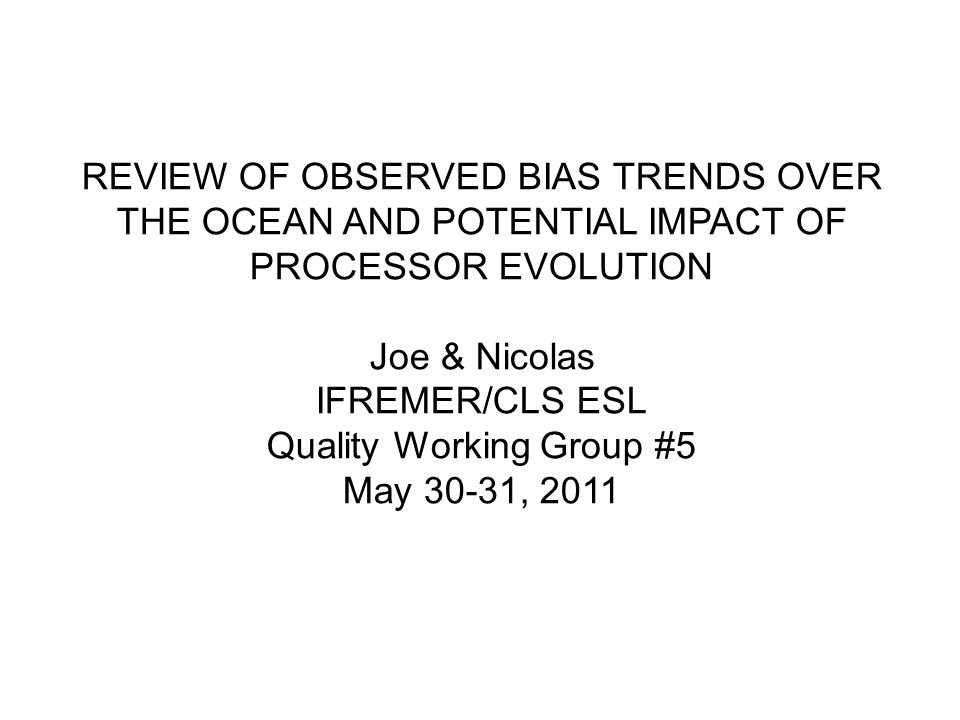 REVIEW OF OBSERVED BIAS TRENDS OVER THE OCEAN AND POTENTIAL IMPACT OF PROCESSOR EVOLUTION

Joe & Nicolas
IFREMER/CLS ESL
Quality Working Group #5
May 30-31, 2011